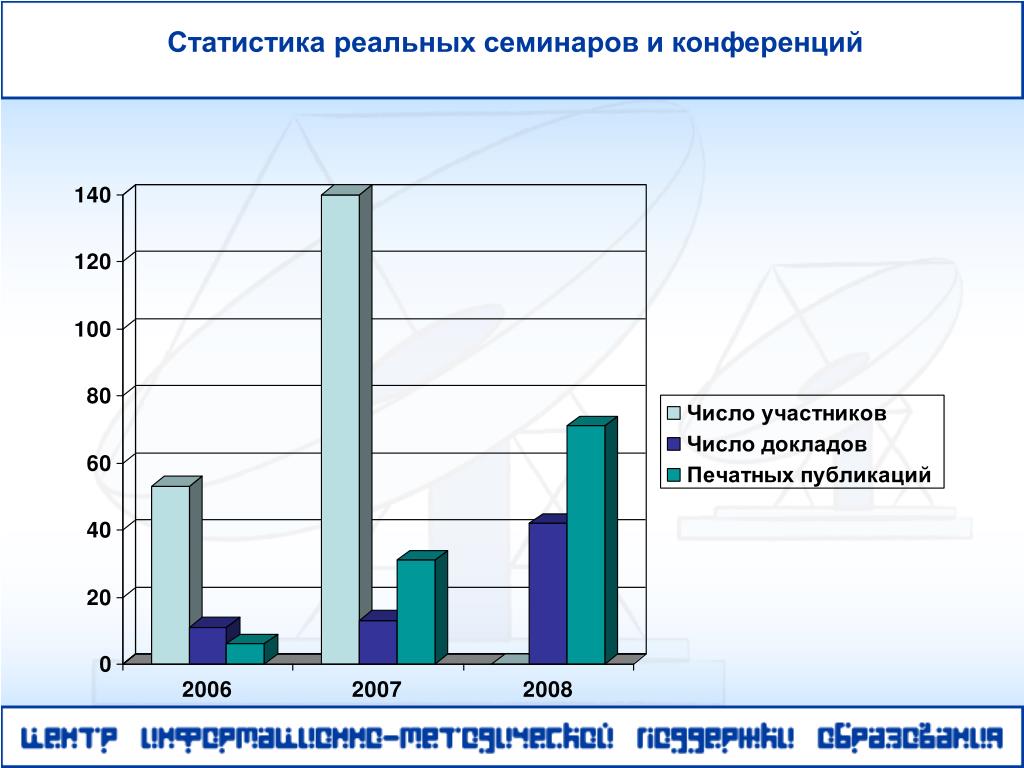 Статистика реальных семинаров и конференций

140
120
100
80
60
40
20
0

2006
2007
2008

Число участников
Число докладов
Печатных публикаций

ЦЕНТР ИНФОРМАЦИОННО-МЕТОДИЧЕСКОЙ ПОДДЕРЖКИ ОБРАЗОВАНИЯ